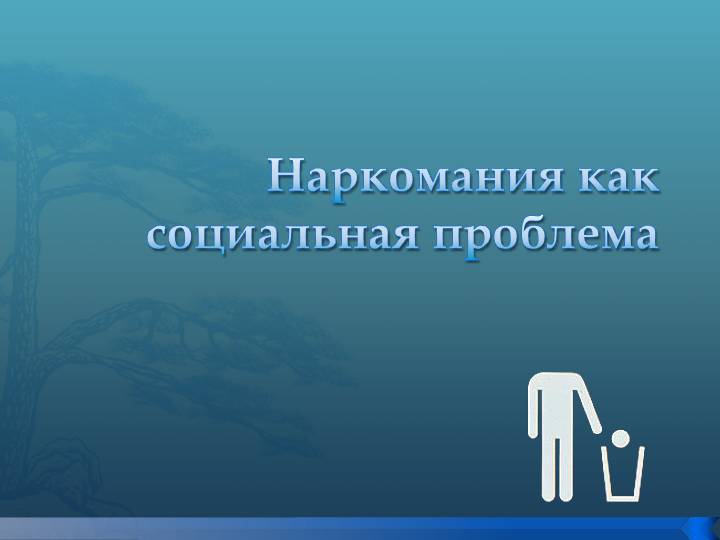 Наркомания как социальная проблема